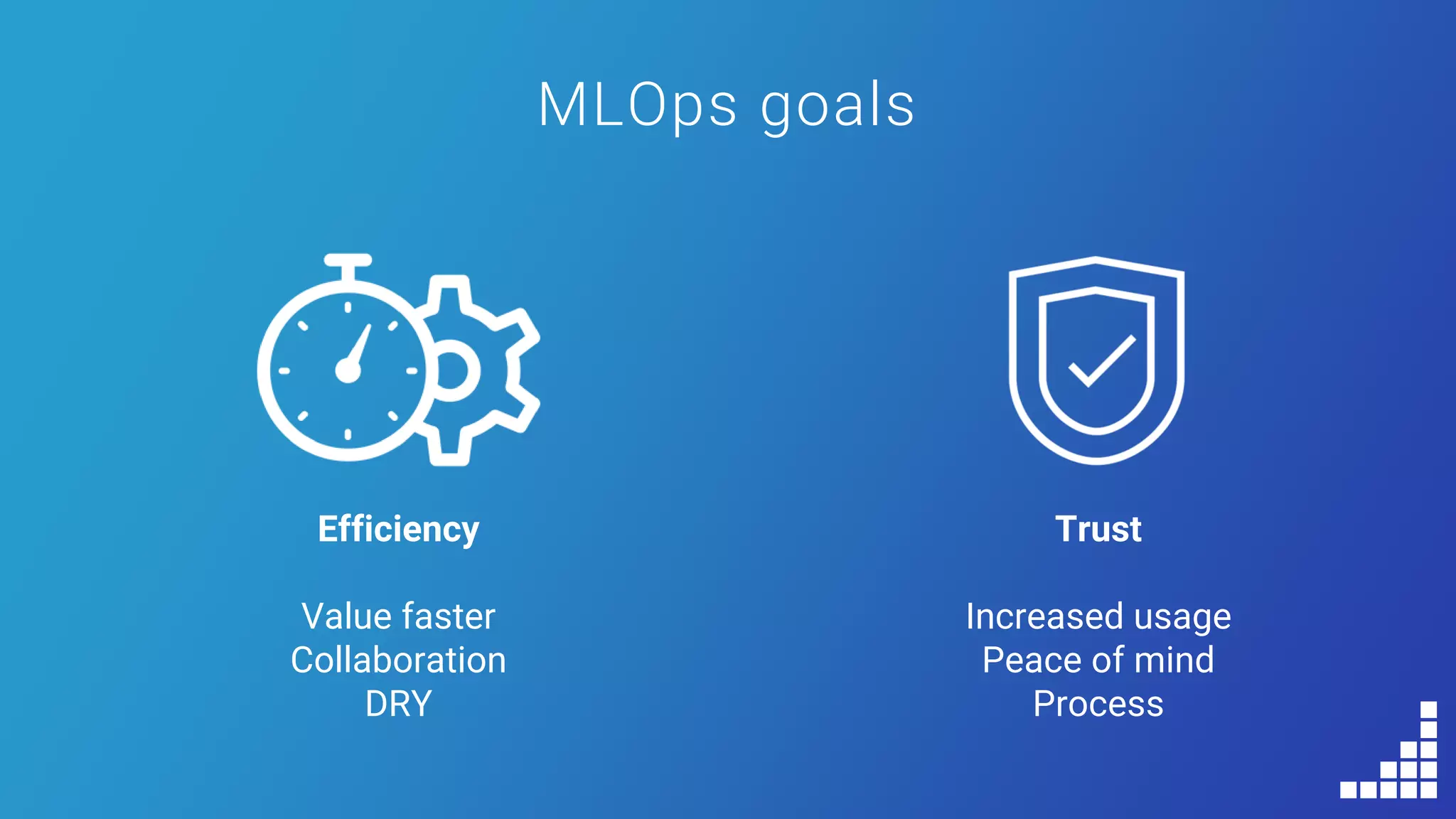 MLOps goals

Efficiency

Value faster
Collaboration
DRY

Trust

Increased usage
Peace of mind
Process